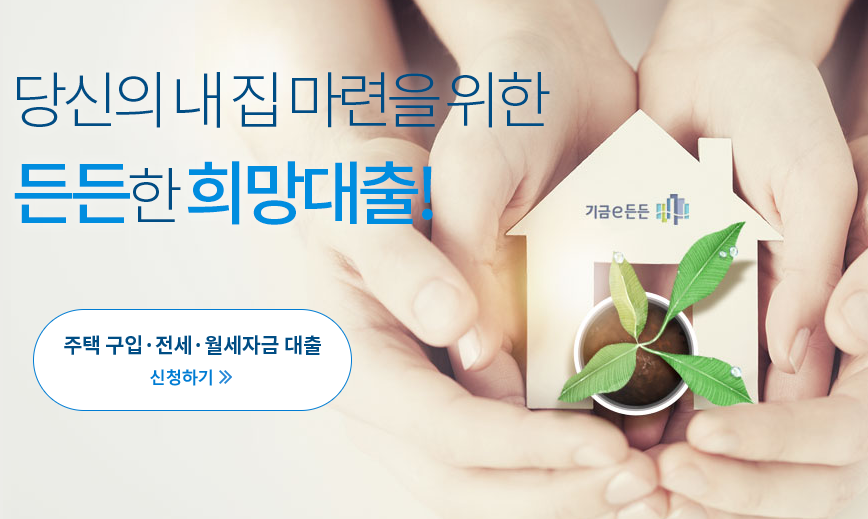 당신의 내 집 마련을 위한

든든한 희망대출!

기금e든든

주택 구입·전세·월세자금 대출
신청하기 »